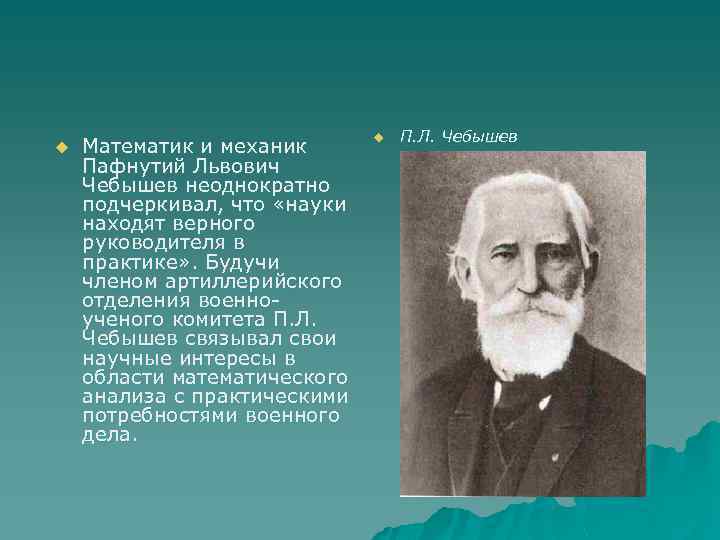 Математик и механик Пафнутий Львович Чебышев неоднократно подчеркивал, что «науки находят верного руководителя в практике». Будучи членом артиллерийского отделения военно-ученого комитета П.Л. Чебышев связывал свои научные интересы в области математического анализа с практическими потребностями военного дела.

П.Л. Чебышев